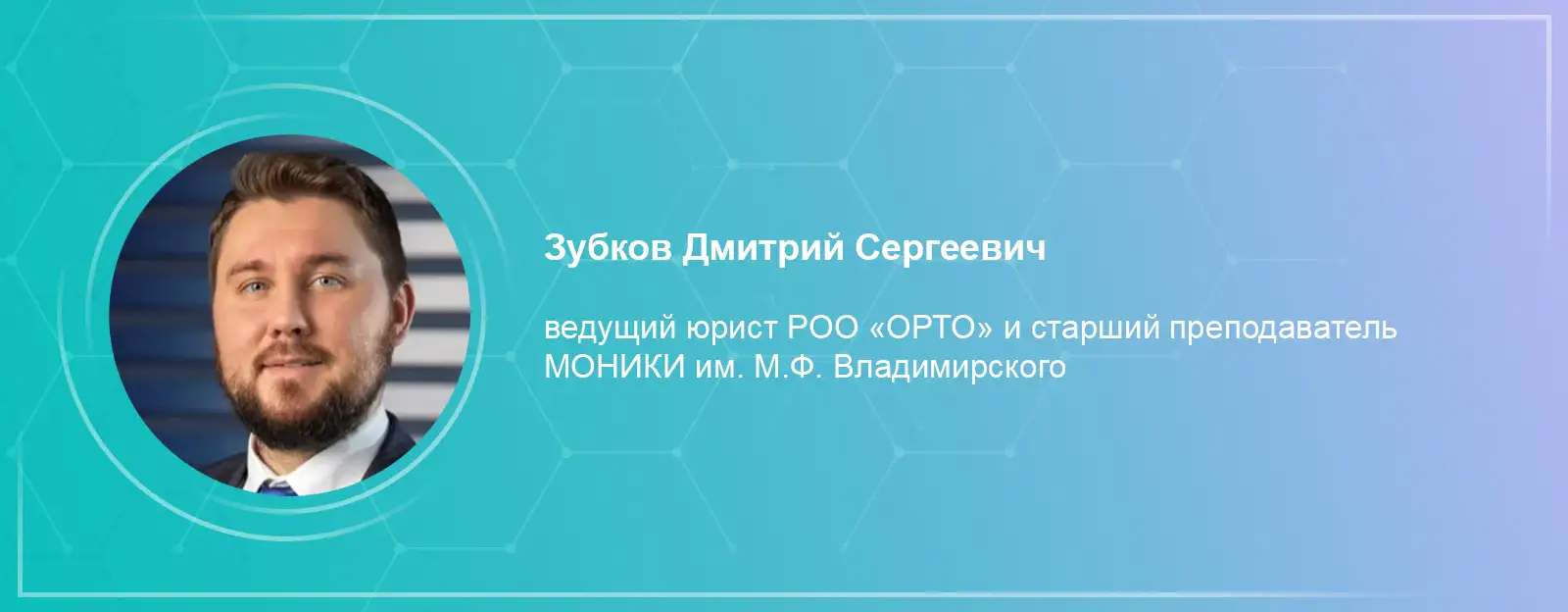 Зубков Дмитрий Сергеевич

ведущий юрист РОО «ОРТО» и старший преподаватель МОНИКИ им. М.Ф. Владимирского